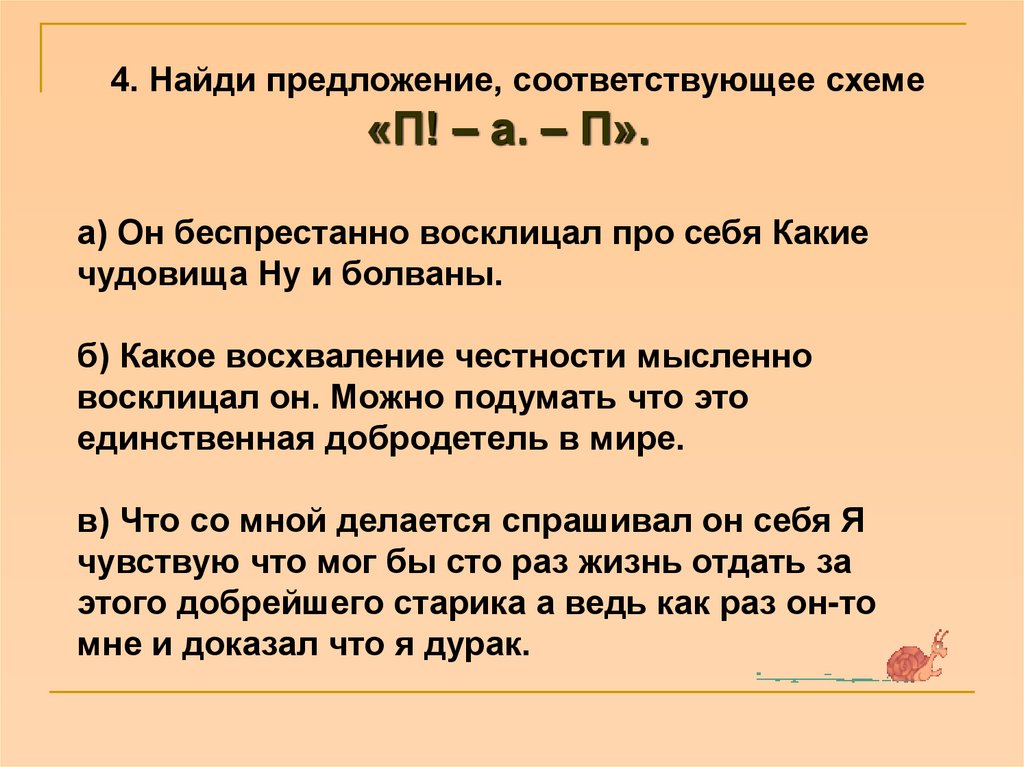 4. Найди предложение, соответствующее схеме «П! – а. – П».

а) Он беспрестанно восклицал про себя Какие чудовища Ну и болваны.

б) Какое восхваление честности мысленно восклицал он. Можно подумать что это единственная добродетель в мире.

в) Что со мной делается спрашивал он себя Я чувствую что мог бы сто раз жизнь отдать за этого добрейшего старика а ведь как раз он-то мне и доказал что я дурак.